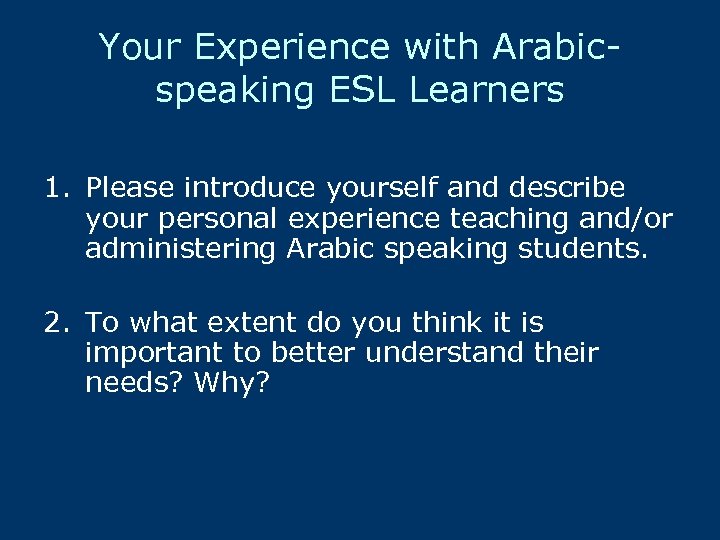 Your Experience with Arabic-speaking ESL Learners

1. Please introduce yourself and describe your personal experience teaching and/or administering Arabic speaking students.

2. To what extent do you think it is important to better understand their needs? Why?